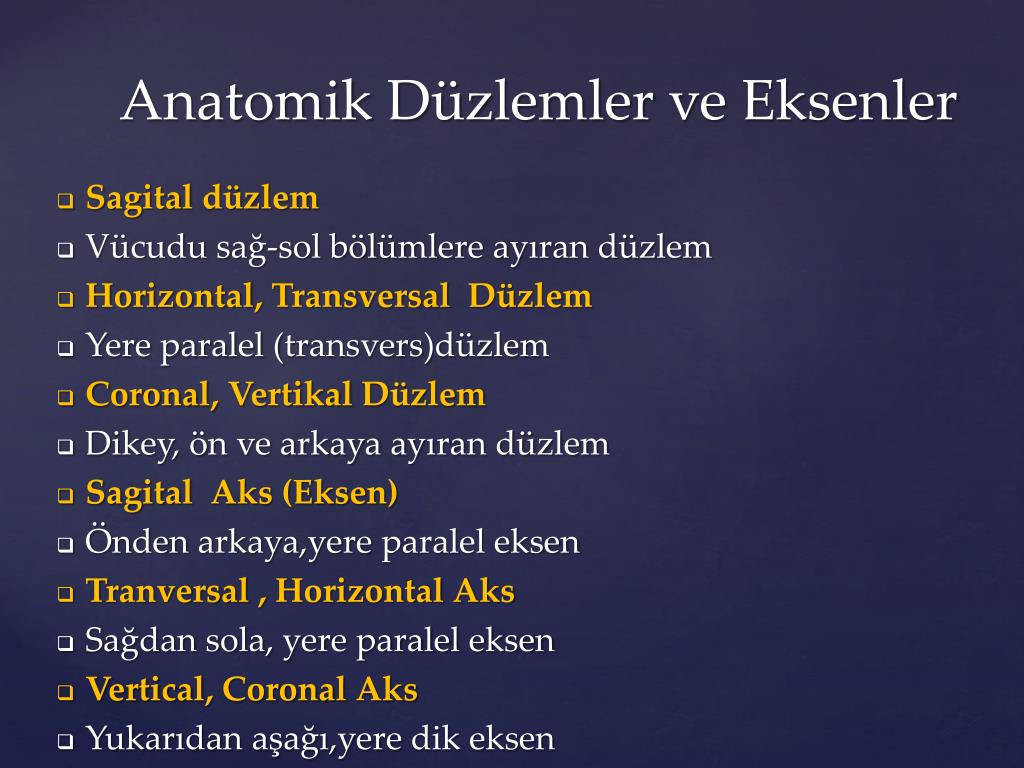 Anatomik Düzlemler ve Eksenler

❑ Sagital düzlem
❑ Vücudu sağ-sol bölümlere ayıran düzlem
❑ Horizontal, Transversal  Düzlem
❑ Yere paralel (transvers)düzlem
❑ Coronal, Vertikal Düzlem
❑ Dikey, ön ve arkaya ayıran düzlem
❑ Sagital  Aks (Eksen)
❑ Önden arkaya,yere paralel eksen
❑ Tranversal , Horizontal Aks
❑ Sağdan sola, yere paralel eksen
❑ Vertical, Coronal Aks
❑ Yukarıdan aşağı,yere dik eksen